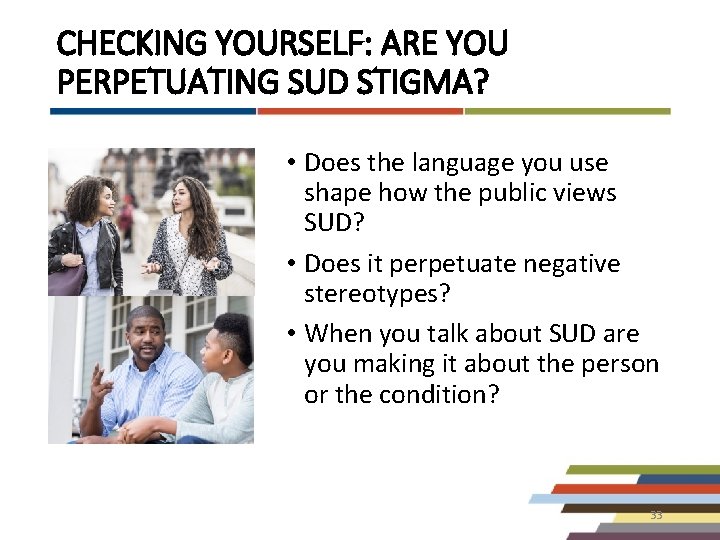 CHECKING YOURSELF: ARE YOU PERPETUATING SUD STIGMA?

• Does the language you use shape how the public views SUD?

• Does it perpetuate negative stereotypes?

• When you talk about SUD are you making it about the person or the condition?

33